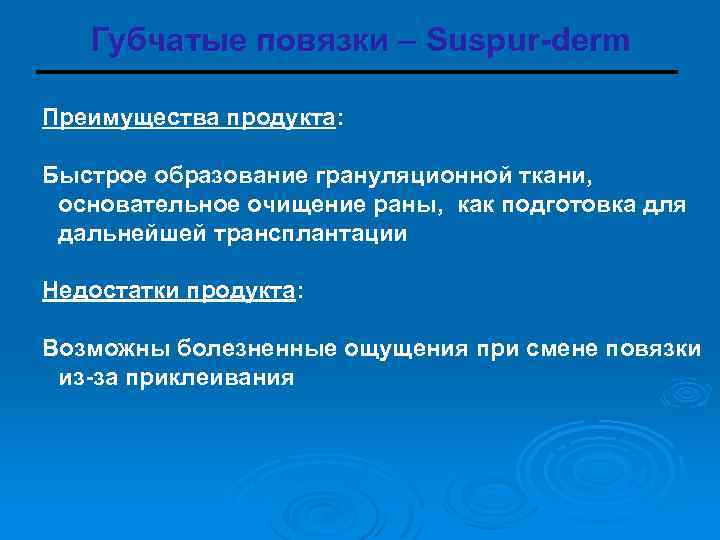 Губчатые повязки – Suspur-derm

Преимущества продукта:

Быстрое образование грануляционной ткани, основательное очищение раны, как подготовка для дальнейшей трансплантации

Недостатки продукта:

Возможны болезненные ощущения при смене повязки из-за приклеивания